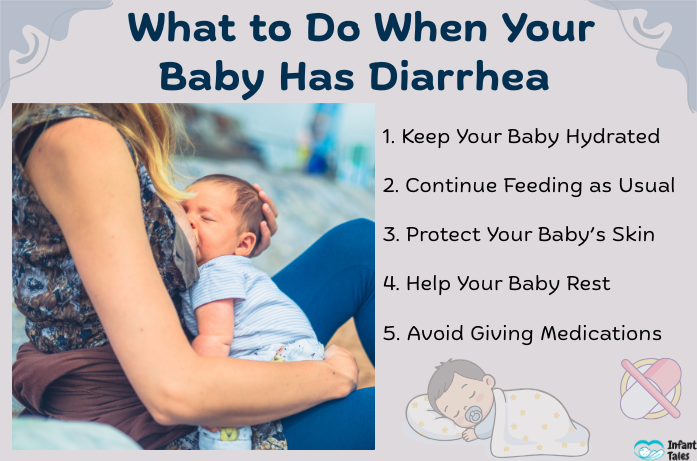 What to Do When Your Baby Has Diarrhea

1. Keep Your Baby Hydrated

2. Continue Feeding as Usual

3. Protect Your Baby's Skin

4. Help Your Baby Rest

5. Avoid Giving Medications

Infant Tales